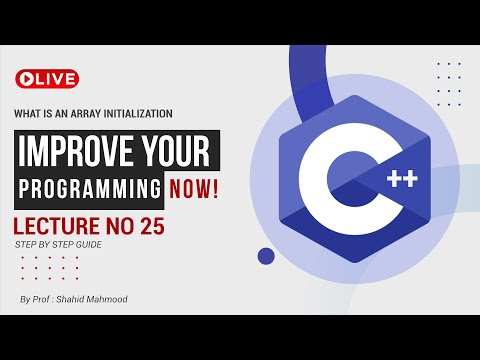 LIVE

WHAT IS AN ARRAY INITIALIZATION

IMPROVE YOUR PROGRAMMING NOW!

LECTURE NO 25

STEP BY STEP GUIDE

By Prof : Shahid Mahmood

C++